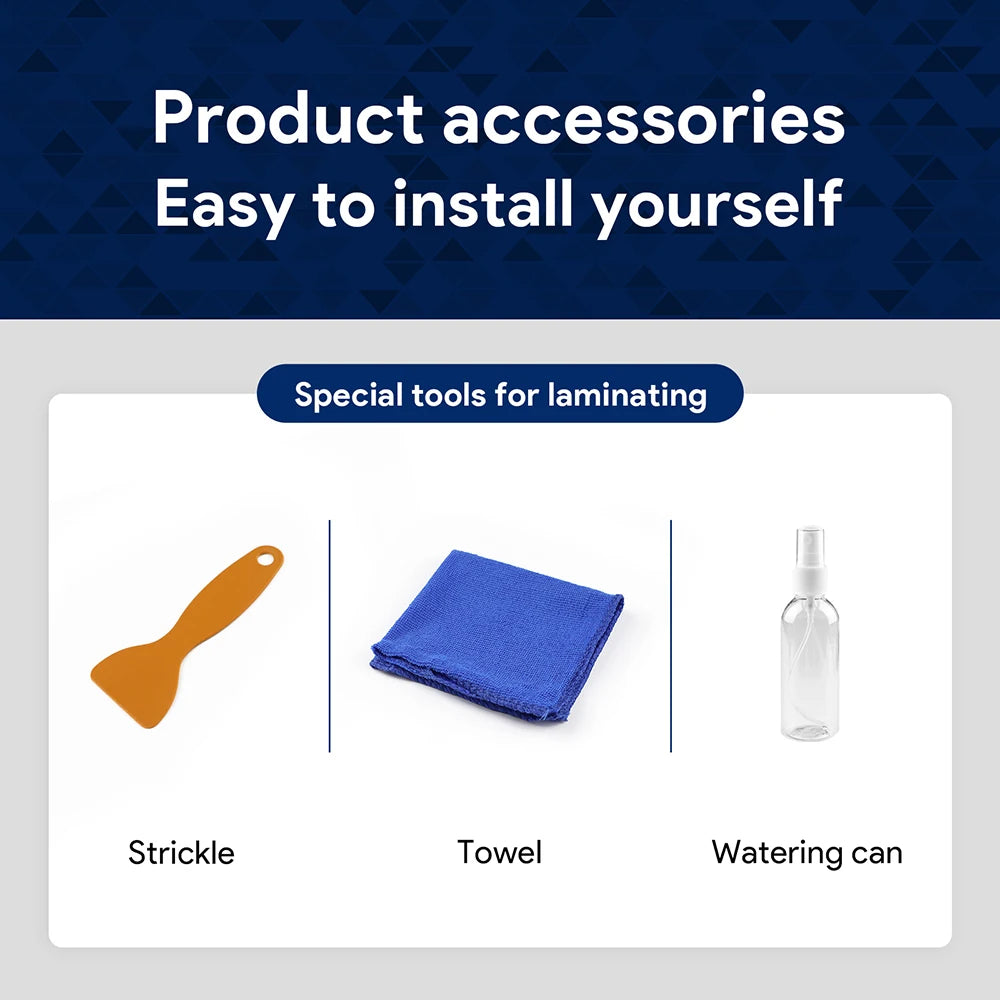 Product accessories
Easy to install yourself

Special tools for laminating

Strickle

Towel

Watering can